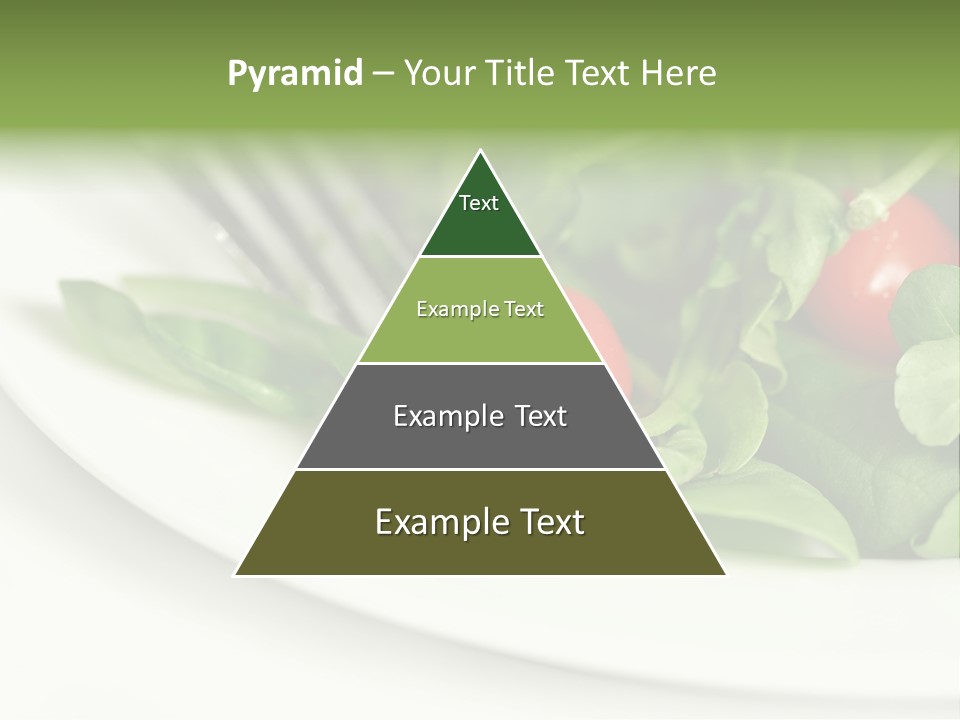 Pyramid – Your Title Text Here

Text

Example Text

Example Text

Example Text